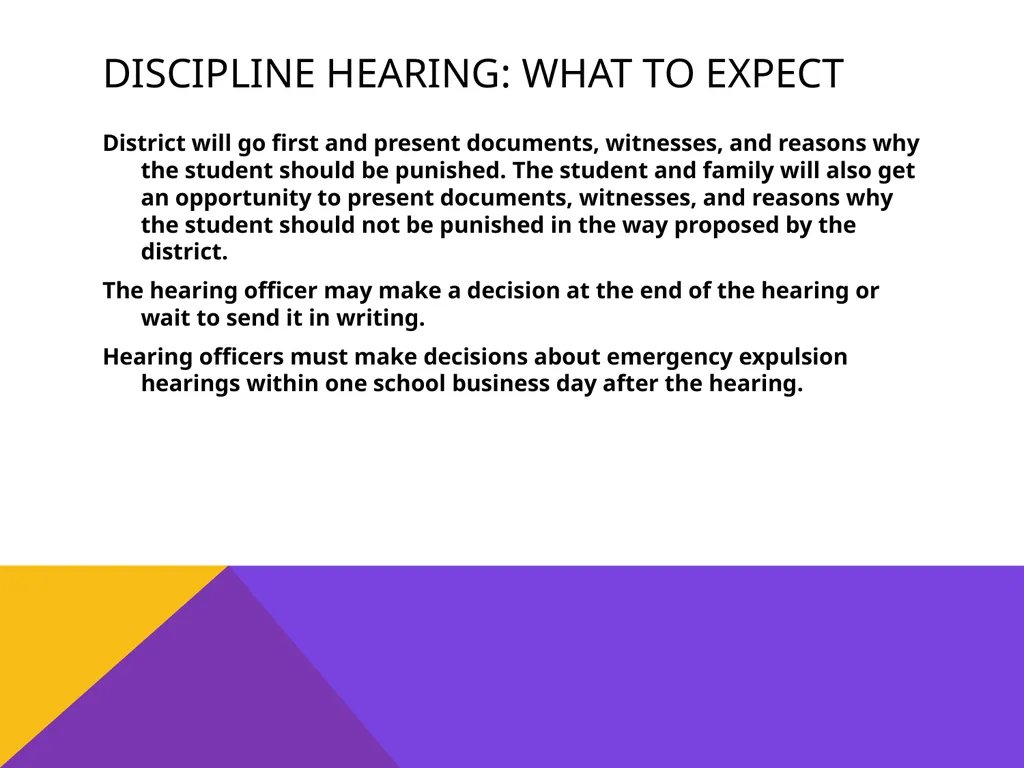 DISCIPLINE HEARING: WHAT TO EXPECT

District will go first and present documents, witnesses, and reasons why the student should be punished. The student and family will also get an opportunity to present documents, witnesses, and reasons why the student should not be punished in the way proposed by the district.

The hearing officer may make a decision at the end of the hearing or wait to send it in writing.

Hearing officers must make decisions about emergency expulsion hearings within one school business day after the hearing.